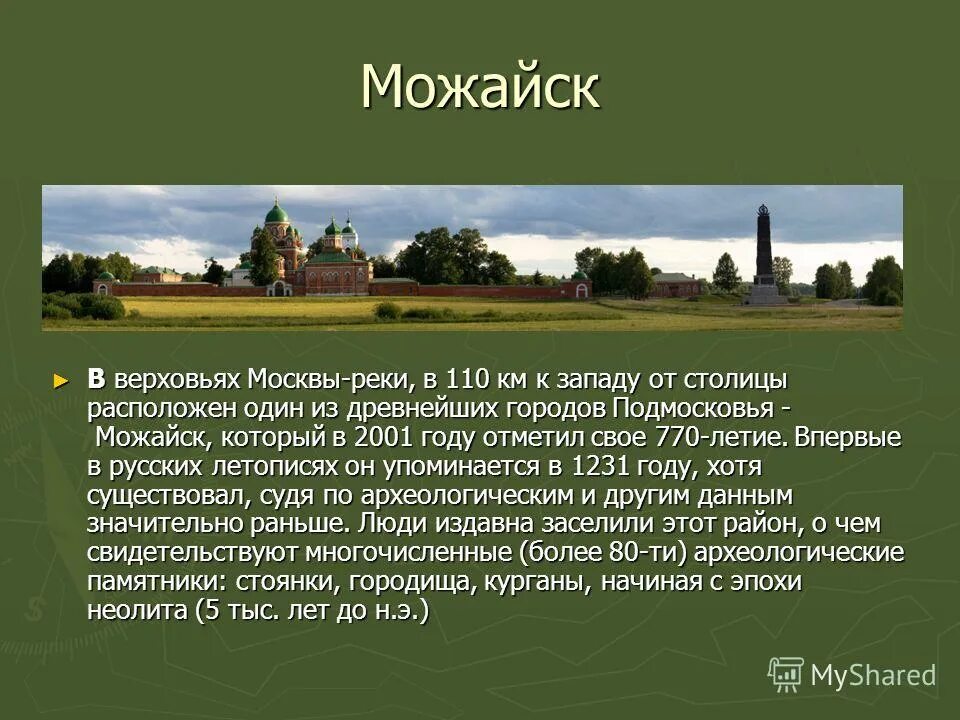 Можайск

► В верховьях Москвы-реки, в 110 км к западу от столицы расположен один из древнейших городов Подмосковья - Можайск, который в 2001 году отметил свое 770-летие. Впервые в русских летописях он упоминается в 1231 году, хотя существовал, судя по археологическим и другим данным значительно раньше. Люди издавна заселили этот район, о чем свидетельствуют многочисленные (более 80-ти) археологические памятники: стоянки, городища, курганы, начиная с эпохи неолита (5 тыс. лет до н.э.)

MyShared